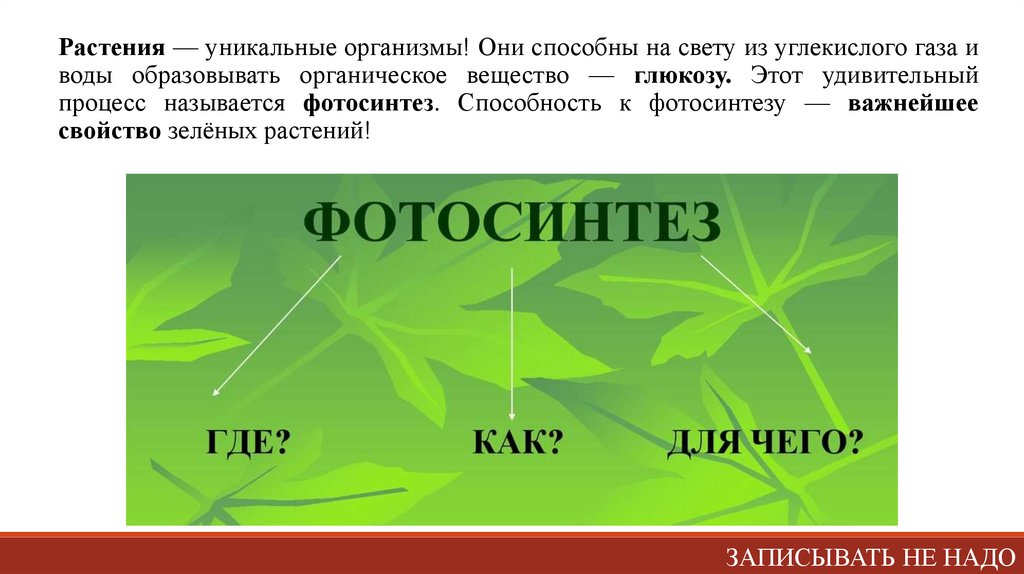 Растения — уникальные организмы! Они способны на свету из углекислого газа и воды образовывать органическое вещество — глюкозу. Этот удивительный процесс называется фотосинтез. Способность к фотосинтезу — важнейшее свойство зелёных растений!

ФОТОСИНТЕЗ

ГДЕ?

КАК?

ДЛЯ ЧЕГО?

ЗАПИСЫВАТЬ НЕ НАДО